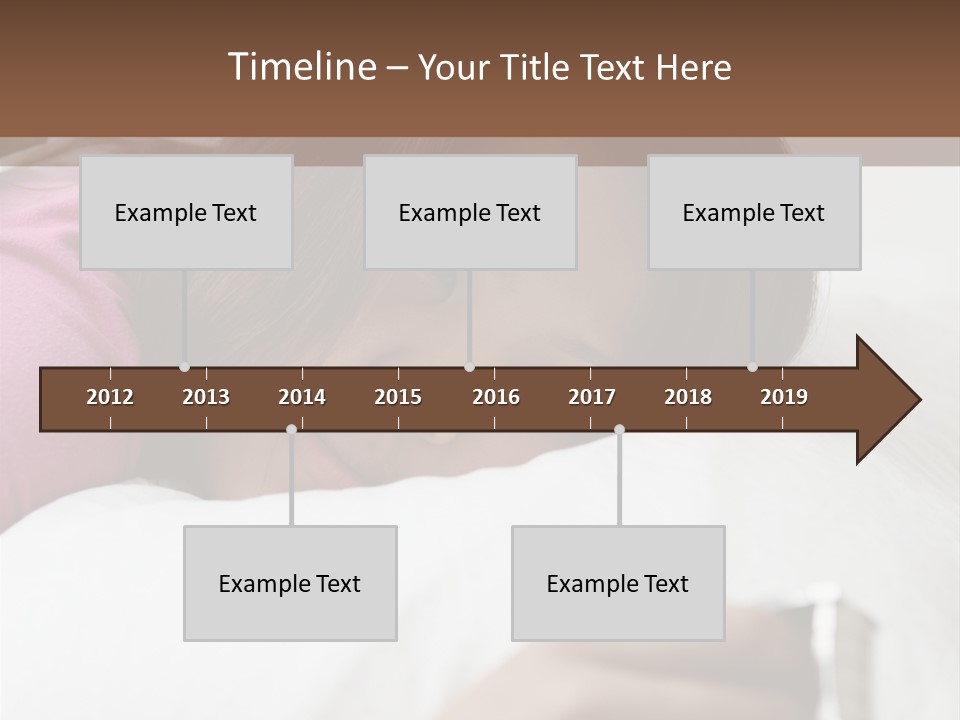 Timeline – Your Title Text Here

Example Text

Example Text

Example Text

2012 2013 2014 2015 2016 2017 2018 2019

Example Text

Example Text